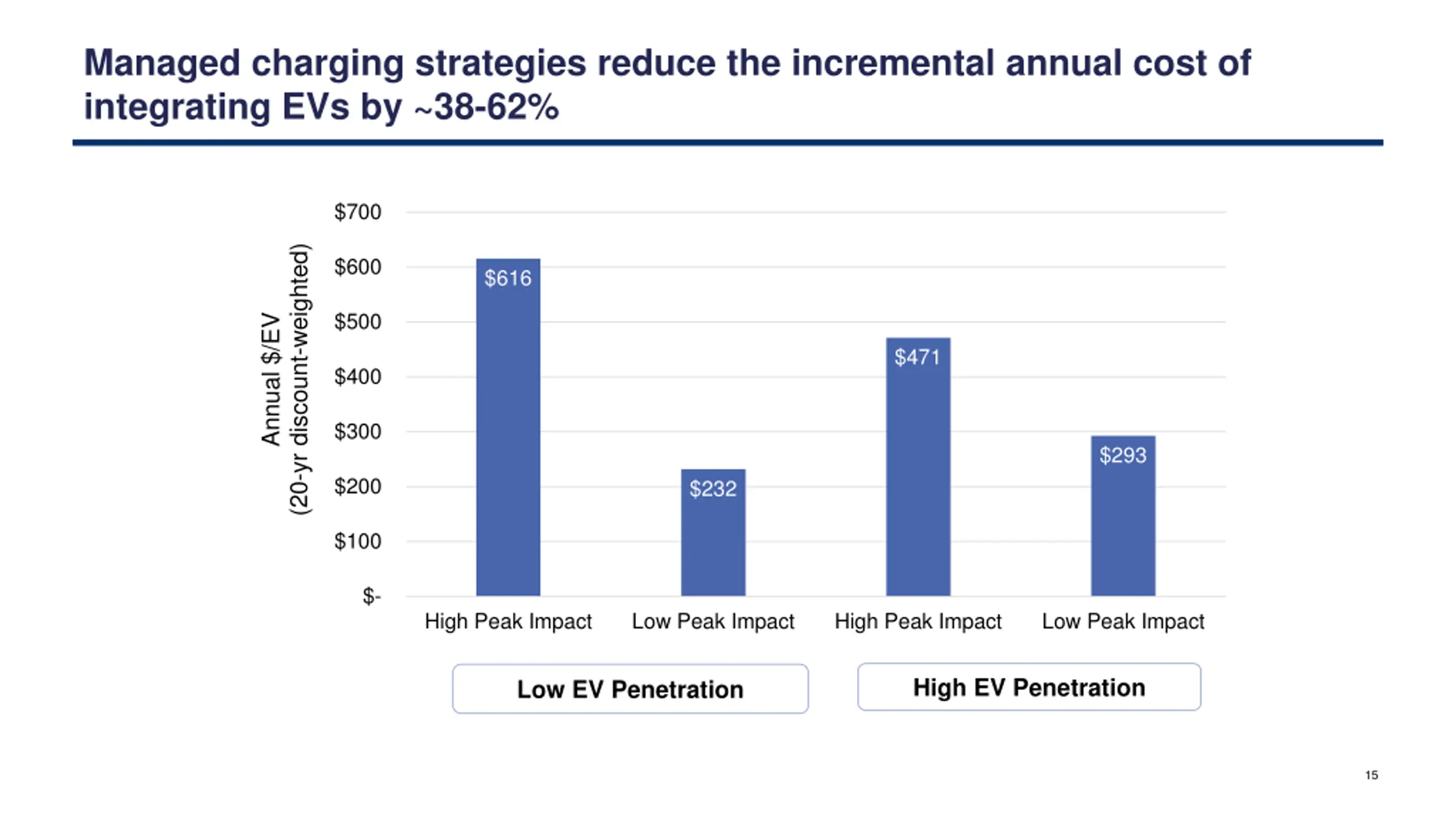 Managed charging strategies reduce the incremental annual cost of integrating EVs by ~38-62%

Annual \$/EV
(20-yr discount-weighted)

\$700
\$600
\$500
\$400
\$300
\$200
\$100
\$-

\$616
\$232
\$471
\$293

High Peak Impact
Low Peak Impact
High Peak Impact
Low Peak Impact

Low EV Penetration
High EV Penetration

15